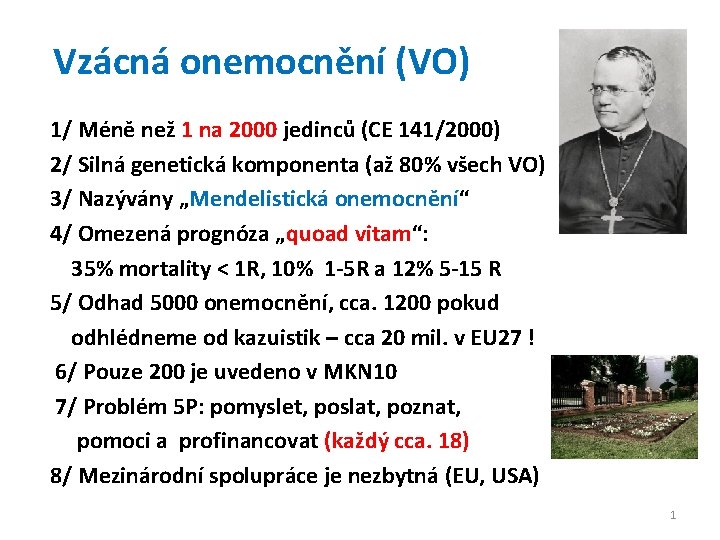 Vzácná onemocnění (VO)

1/ Méně než 1 na 2000 jedinců (CE 141/2000)

2/ Silná genetická komponenta (až 80% všech VO)

3/ Nazývány „Mendelistická onemocnění“

4/ Omezená prognóza „quoad vitam“:
35% mortality < 1R, 10% 1-5R a 12% 5-15 R

5/ Odhad 5000 onemocnění, cca. 1200 pokud odhlédneme od kazuistik – cca 20 mil. v EU27 !

6/ Pouze 200 je uvedeno v MKN10

7/ Problém 5P: pomyslet, poslat, poznat, pomoci a profinancovat (každý cca. 18)

8/ Mezinárodní spolupráce je nezbytná (EU, USA)

1